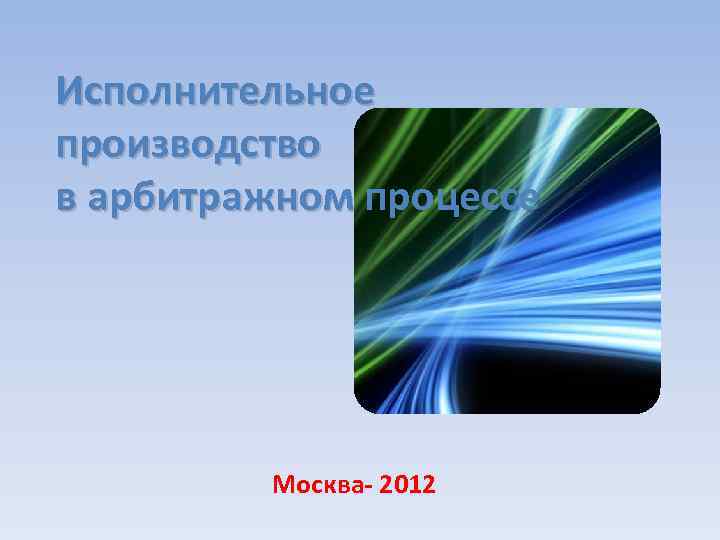 Исполнительное производство в арбитражном процессе

Москва- 2012